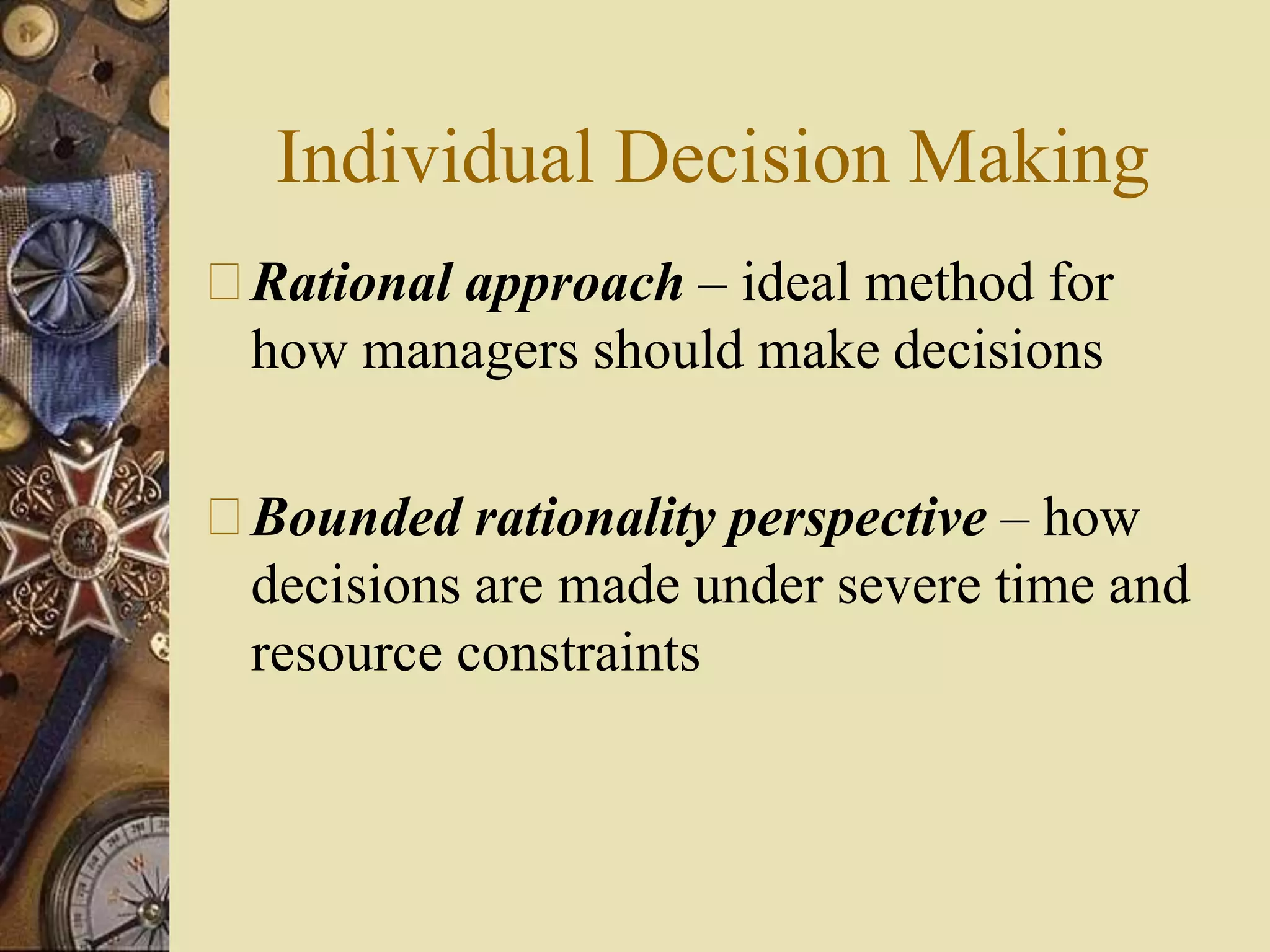 Individual Decision Making

Rational approach – ideal method for how managers should make decisions

Bounded rationality perspective – how decisions are made under severe time and resource constraints